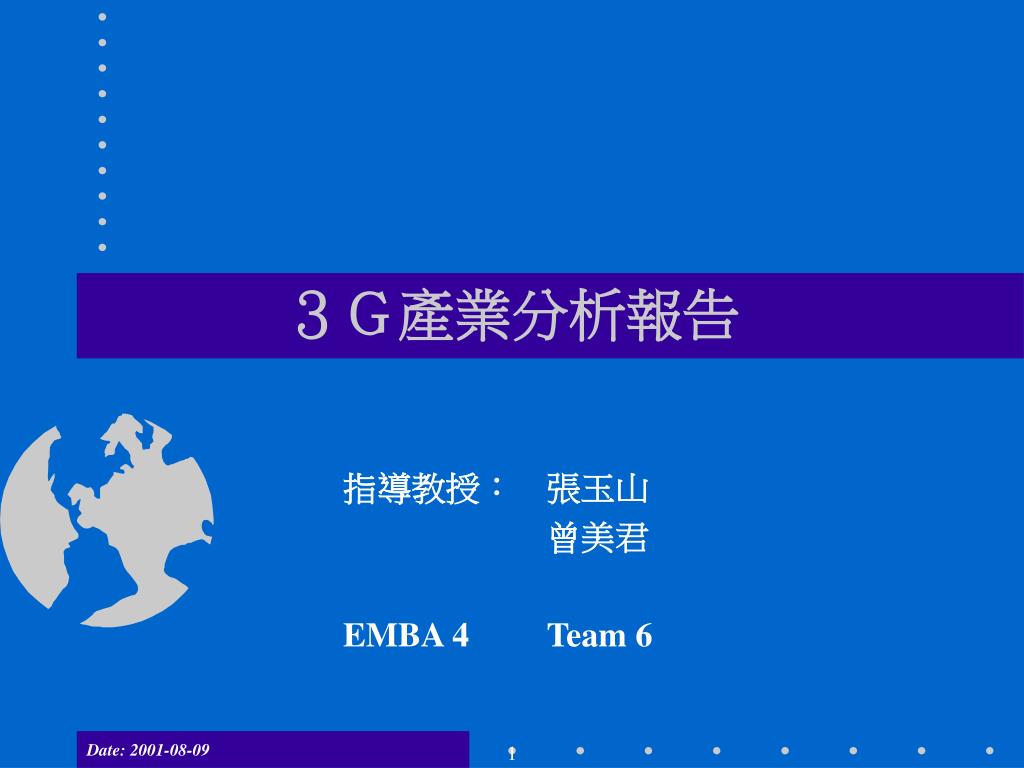 ３Ｇ產業分析報告

指導教授： 張玉山
曾美君

EMBA 4 Team 6

Date: 2001-08-09

1